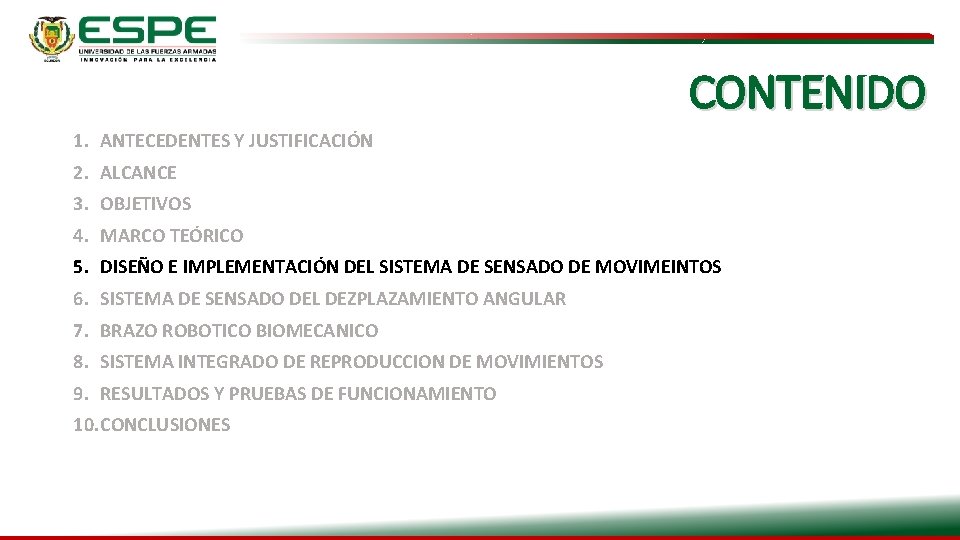 ESPE
UNIVERSIDAD DE LAS FUERZAS ARMADAS
INNOVACIÓN PARA LA EXCELENCIA

CONTENIDO

1. ANTECEDENTES Y JUSTIFICACIÓN
2. ALCANCE
3. OBJETIVOS
4. MARCO TEÓRICO
5. DISEÑO E IMPLEMENTACIÓN DEL SISTEMA DE SENSADO DE MOVIMEINTOS
6. SISTEMA DE SENSADO DEL DEZPLAZAMIENTO ANGULAR
7. BRAZO ROBOTICO BIOMECANICO
8. SISTEMA INTEGRADO DE REPRODUCCION DE MOVIMIENTOS
9. RESULTADOS Y PRUEBAS DE FUNCIONAMIENTO
10. CONCLUSIONES